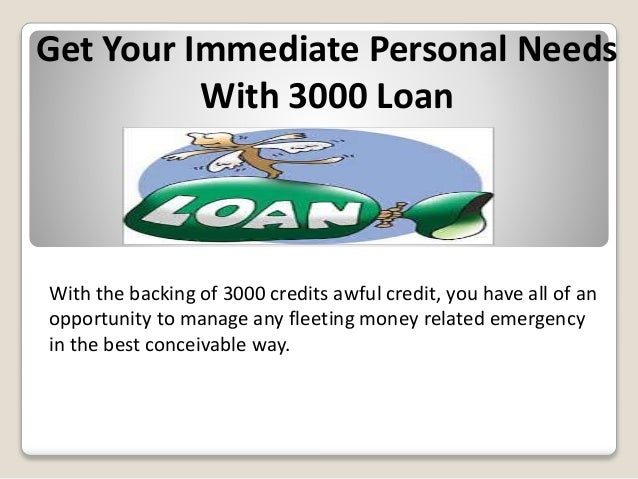 Get Your Immediate Personal Needs With 3000 Loan

LOAN

With the backing of 3000 credits awful credit, you have all of an opportunity to manage any fleeting money related emergency in the best conceivable way.